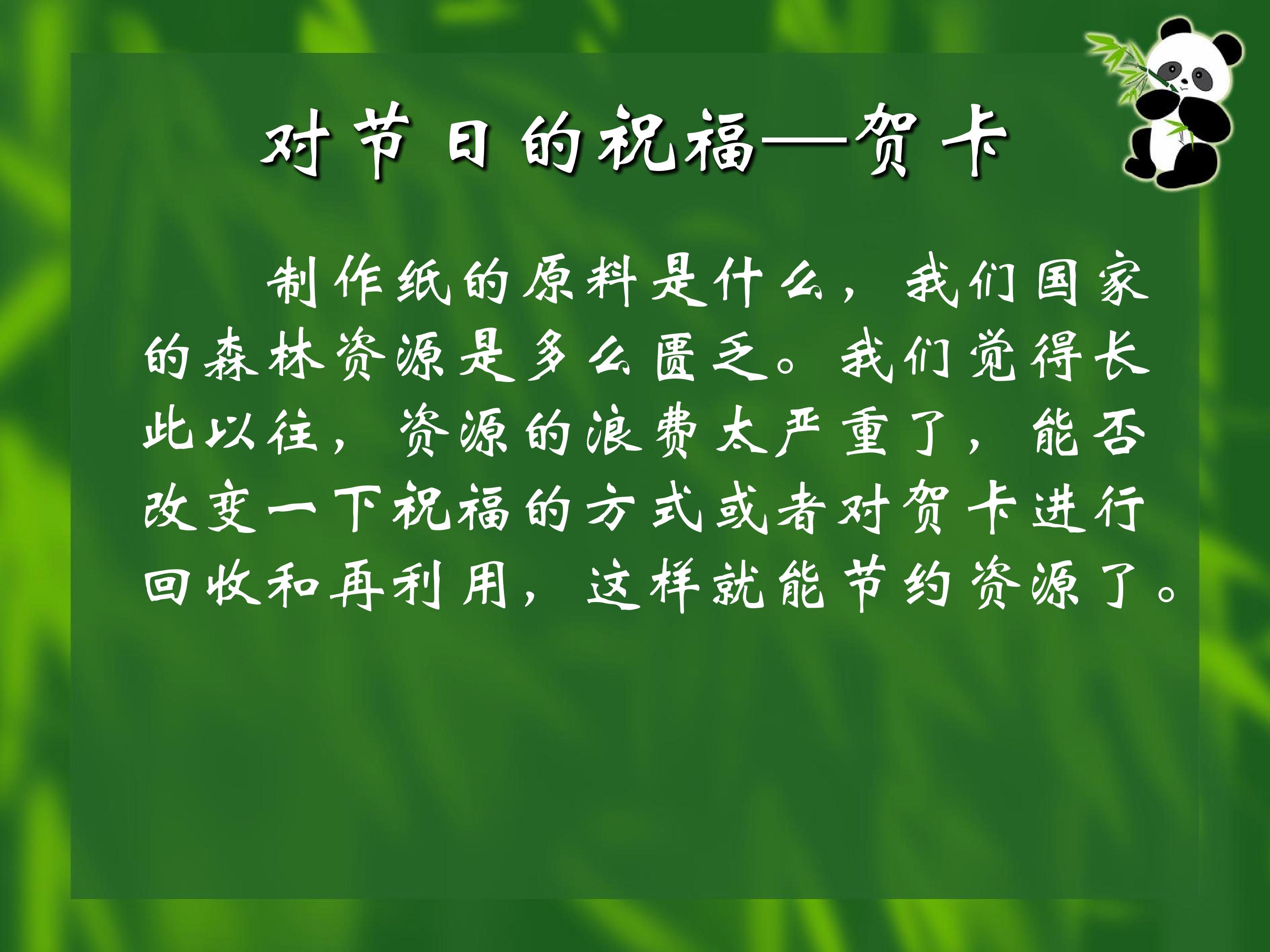 对节日的祝福——贺卡

制作纸的原料是什么，我们国家的森林资源是多么匮乏。我们觉得长此以往，资源的浪费太严重了，能否改变一下祝福的方式或者对贺卡进行回收和再利用，这样就能节约资源了。